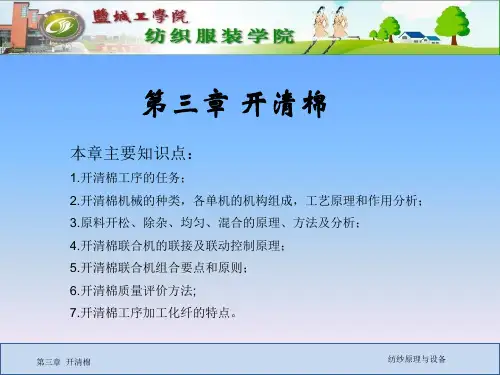 鹽城工學院
纺织服装学院

第三章 开清棉

本章主要知识点：

1.开清棉工序的任务；

2.开清棉机械的种类，各单机的机构组成，工艺原理和作用分析；

3.原料开松、除杂、均匀、混合的原理、方法及分析；

4.开清棉联合机的联接及联动控制原理；

5.开清棉联合机组合要点和原则；

6.开清棉质量评价方法;

7.开清棉工序加工化纤的特点。

第三章 开清棉

纺纱原理与设备